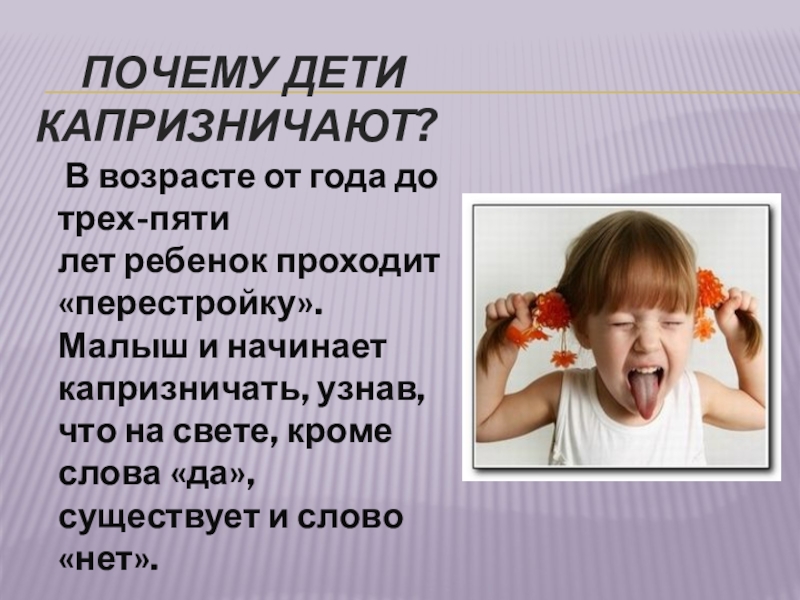 ПОЧЕМУ ДЕТИ КАПРИЗНИЧАЮТ?

В возрасте от года до трех-пяти лет ребенок проходит «перестройку». Малыш и начинает капризничать, узнав, что на свете, кроме слова «да», существует и слово «нет».